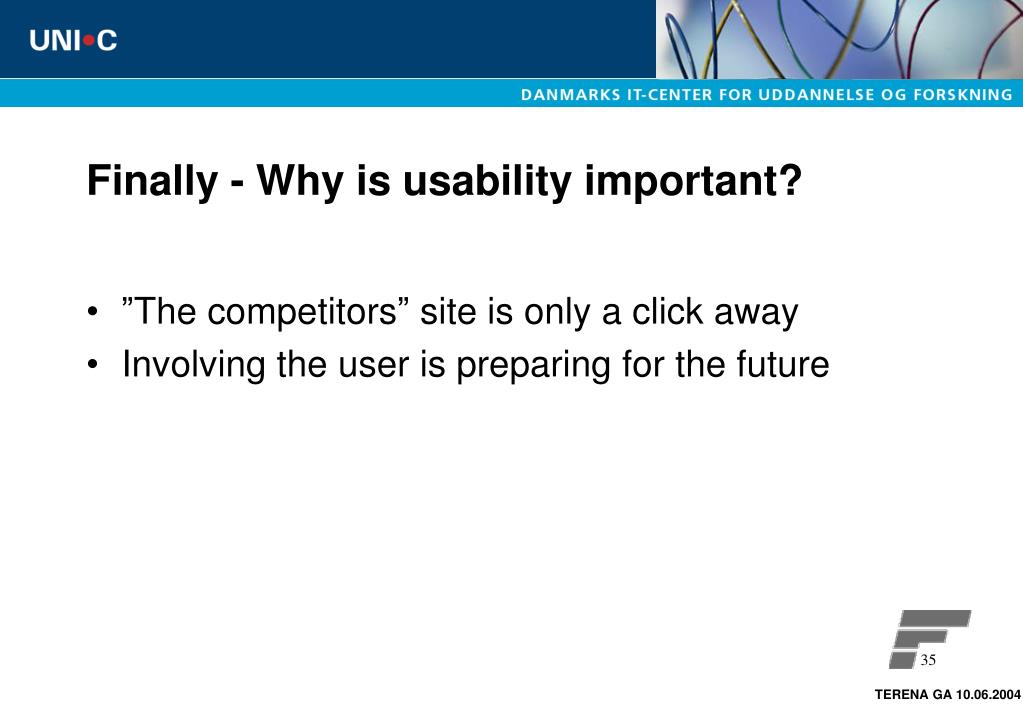 UNI•C

DANMARKS IT-CENTER FOR UDDANNELSE OG FORSKNING

Finally - Why is usability important?

• ”The competitors” site is only a click away
• Involving the user is preparing for the future

35

TERENA GA 10.06.2004